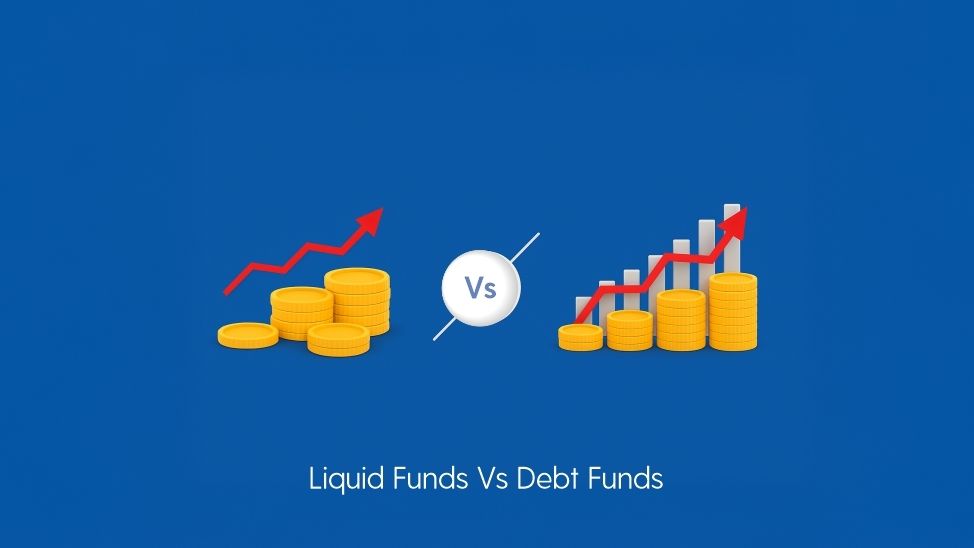 Vs

Liquid Funds Vs Debt Funds